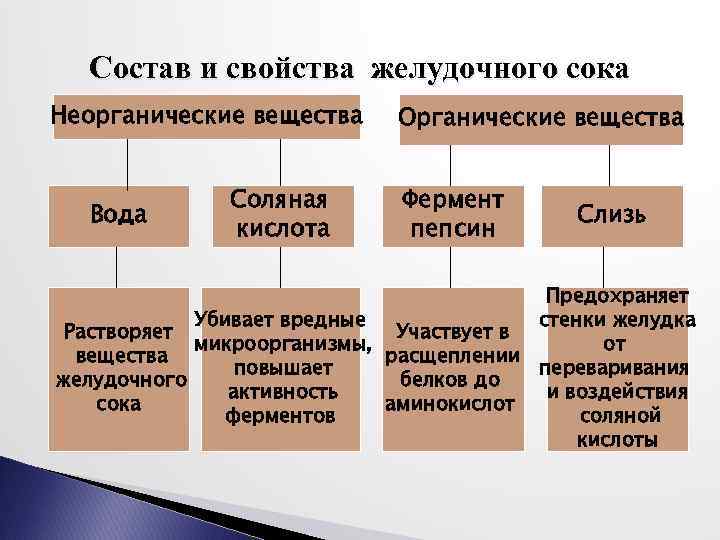 Состав и свойства желудочного сока

Неорганические вещества

Органические вещества

Вода

Соляная кислота

Фермент пепсин

Слизь

Растворяет вещества желудочного сока

Убивает вредные микроорганизмы, повышает активность ферментов

Участвует в расщеплении белков до аминокислот

Предохраняет стенки желудка от переваривания и воздействия соляной кислоты